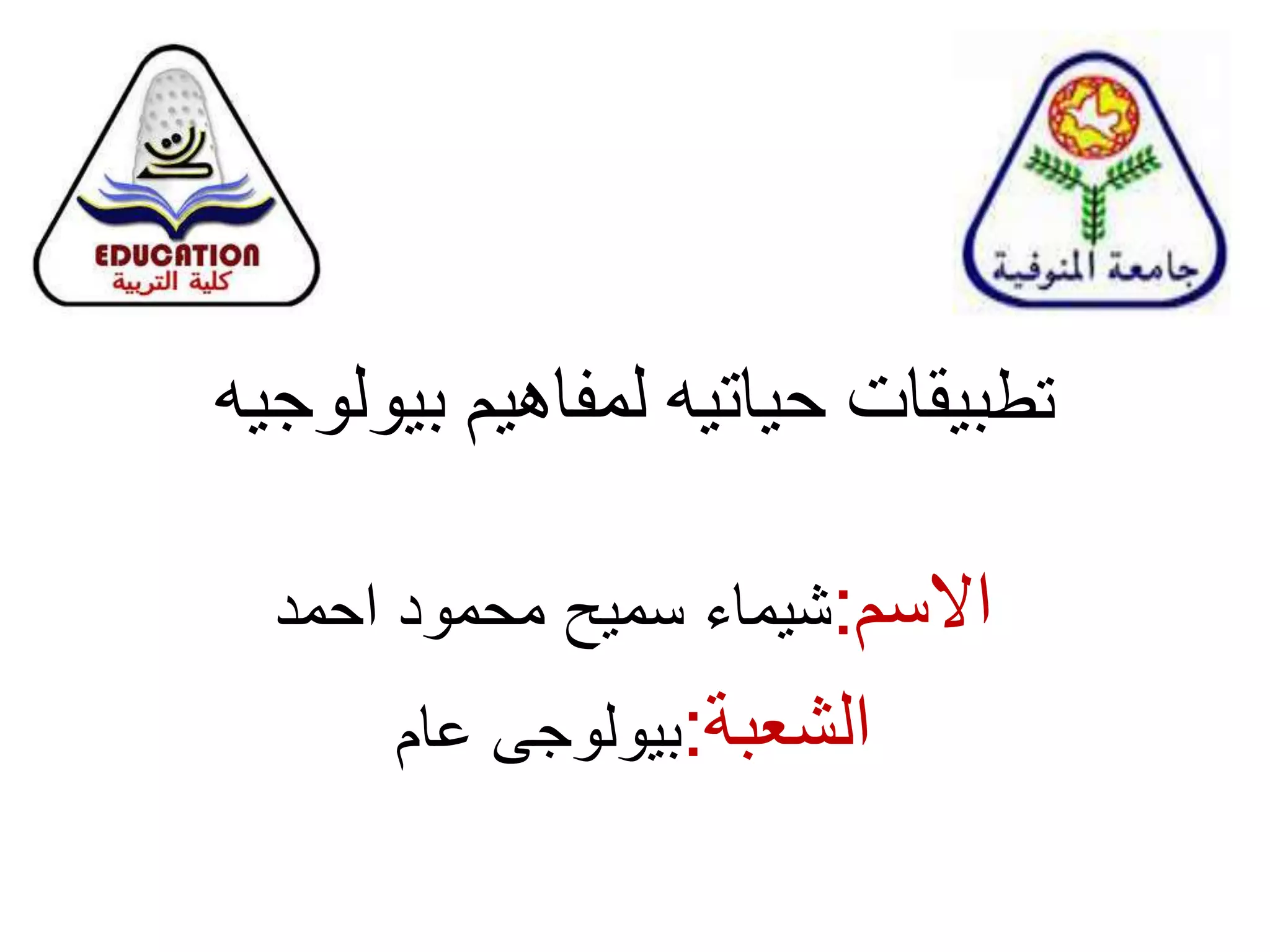 جامعة المنوفية

EDUCATION
كلية التربية

تطبيقات حياتيه لمفاهيم بيولوجيه

الاسم:شيماء سميح محمود احمد
الشعبة:بيولوجى عام